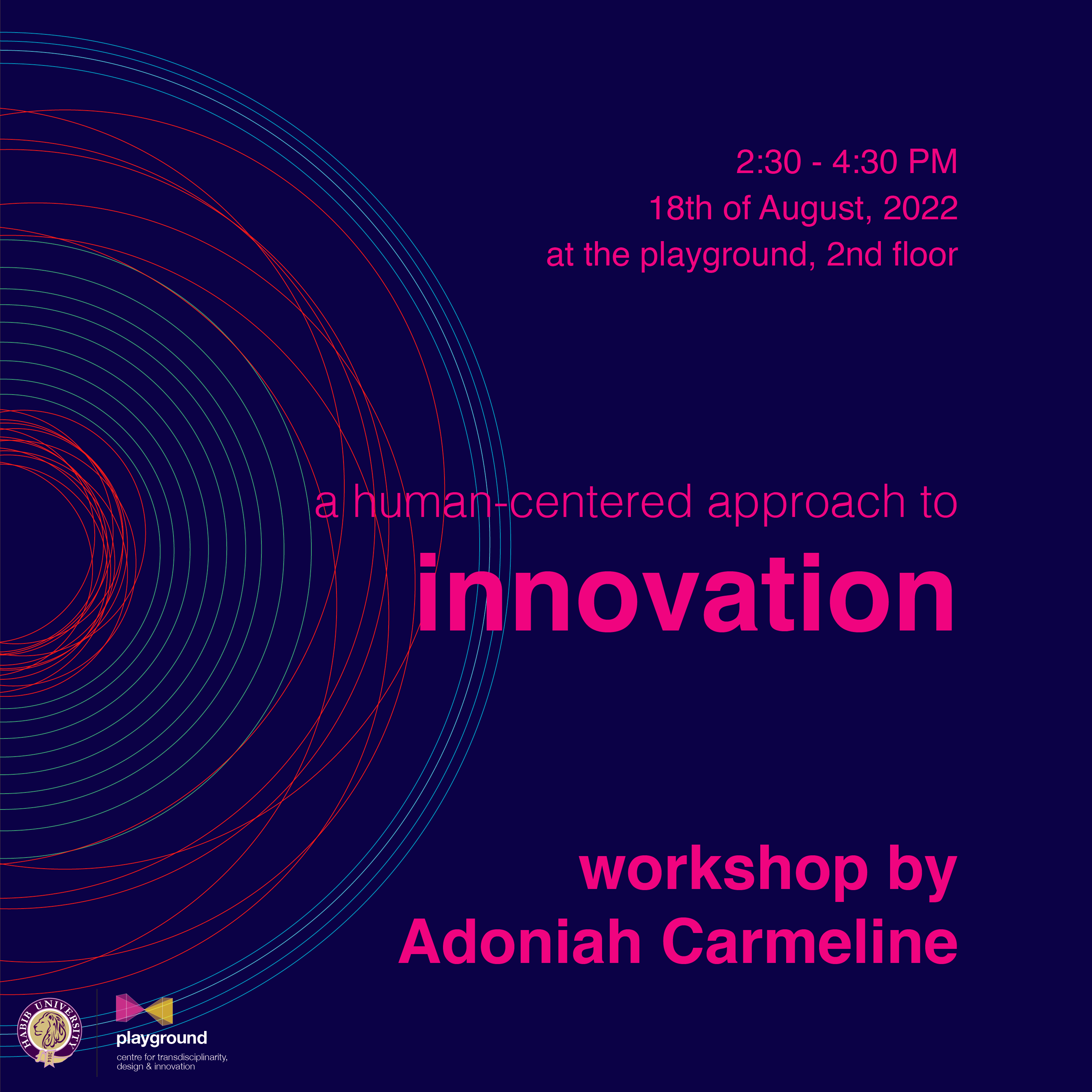 2:30 - 4:30 PM
18th of August, 2022
at the playground, 2nd floor

a human-centered approach to
innovation

workshop by
Adoniah Carmeline

HABIB UNIVERSITY
2014

playground
centre for transdisciplinarity, design & innovation